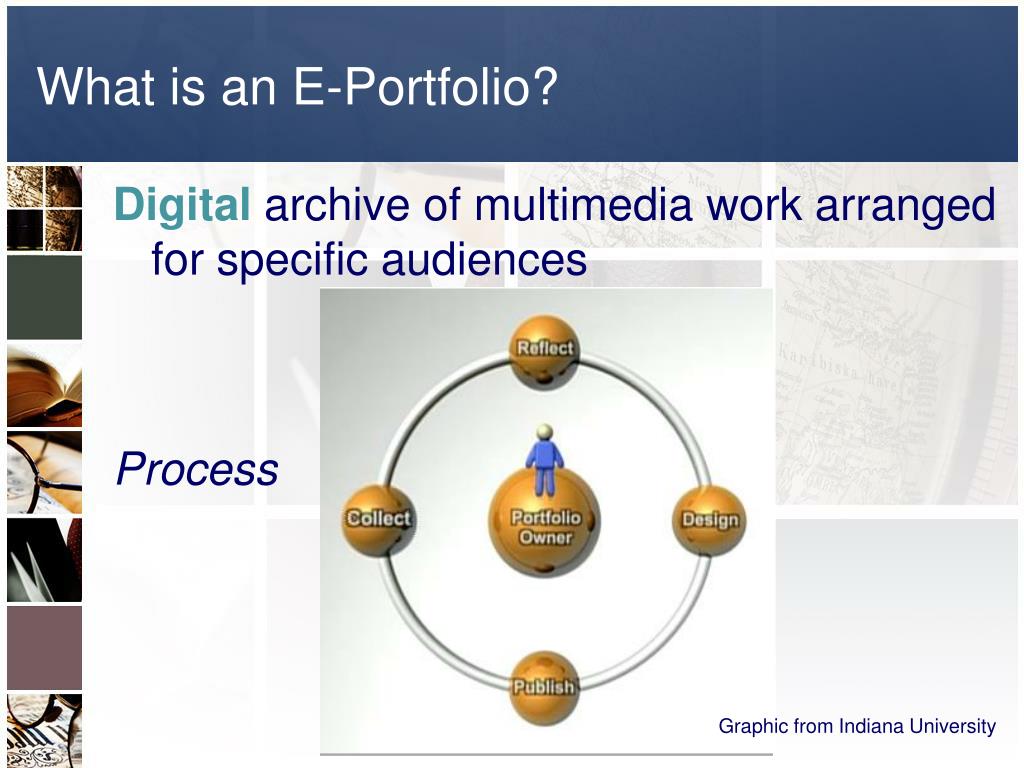 What is an E-Portfolio?

Digital archive of multimedia work arranged for specific audiences

Process

Reflect

Collect

Portfolio Owner

Design

Publish

Graphic from Indiana University